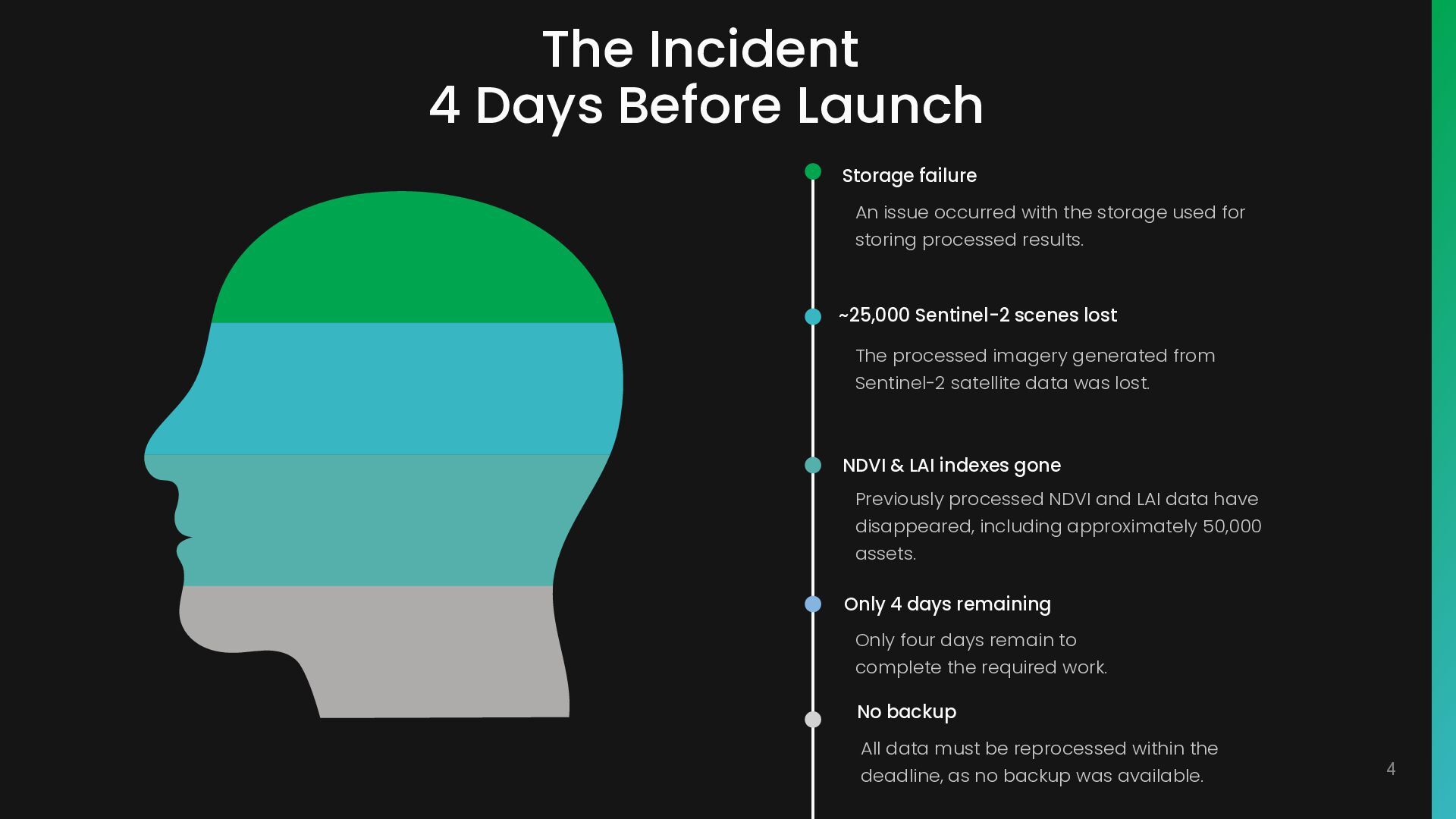 The Incident
4 Days Before Launch

Storage failure

An issue occurred with the storage used for storing processed results.

~25,000 Sentinel-2 scenes lost

The processed imagery generated from Sentinel-2 satellite data was lost.

NDVI & LAI indexes gone

Previously processed NDVI and LAI data have disappeared, including approximately 50,000 assets.

Only 4 days remaining

Only four days remain to complete the required work.

No backup

All data must be reprocessed within the deadline, as no backup was available.

4